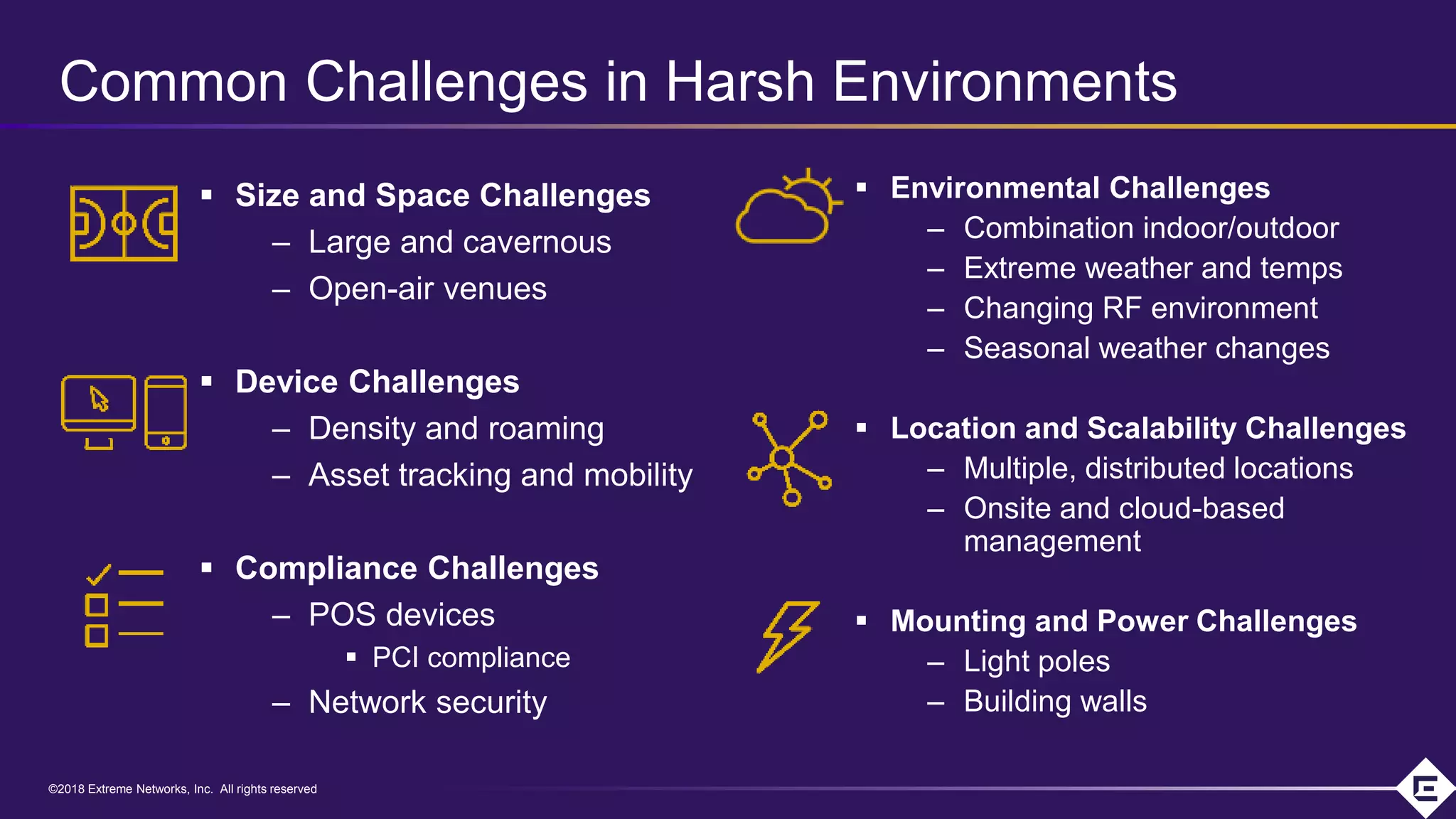 Common Challenges in Harsh Environments

▪ Size and Space Challenges
– Large and cavernous
– Open-air venues

▪ Device Challenges
– Density and roaming
– Asset tracking and mobility

▪ Compliance Challenges
– POS devices
▪ PCI compliance
– Network security

▪ Environmental Challenges
– Combination indoor/outdoor
– Extreme weather and temps
– Changing RF environment
– Seasonal weather changes

▪ Location and Scalability Challenges
– Multiple, distributed locations
– Onsite and cloud-based management

▪ Mounting and Power Challenges
– Light poles
– Building walls

©2018 Extreme Networks, Inc. All rights reserved